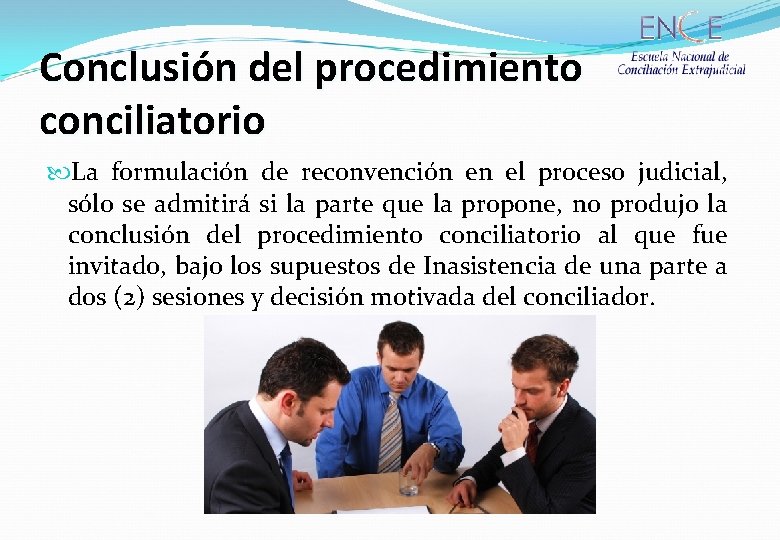 ENCE
Escuela Nacional de Conciliación Extrajudicial

Conclusión del procedimiento conciliatorio

La formulación de reconvención en el proceso judicial, sólo se admitirá si la parte que la propone, no produjo la conclusión del procedimiento conciliatorio al que fue invitado, bajo los supuestos de Inasistencia de una parte a dos (2) sesiones y decisión motivada del conciliador.